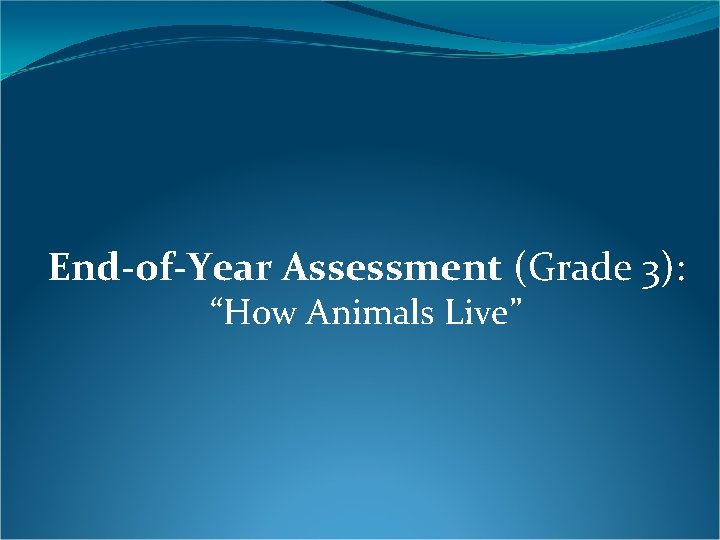 End-of-Year Assessment (Grade 3):
“How Animals Live”